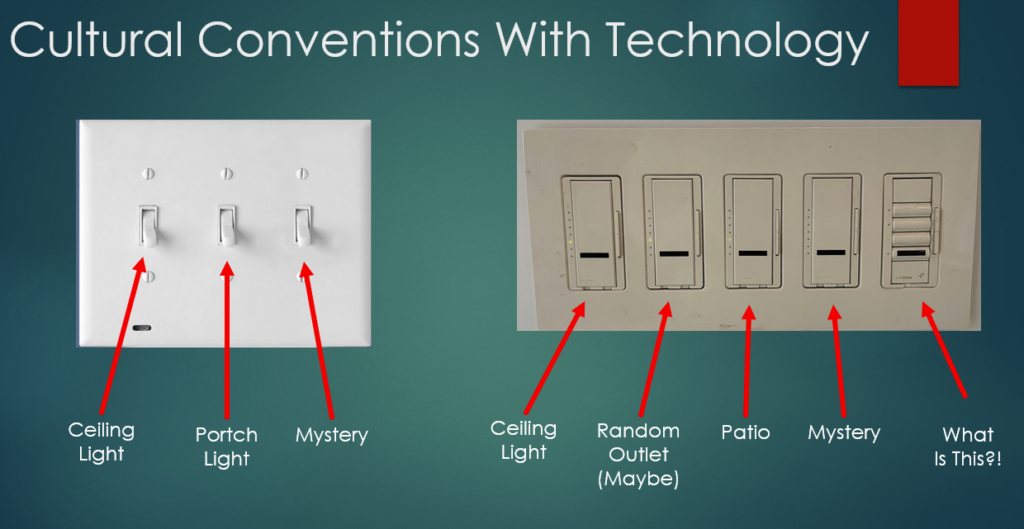 Cultural Conventions With Technology

Ceiling Light

Portch Light

Mystery

Ceiling Light

Random Outlet (Maybe)

Patio

Mystery

What Is This?!